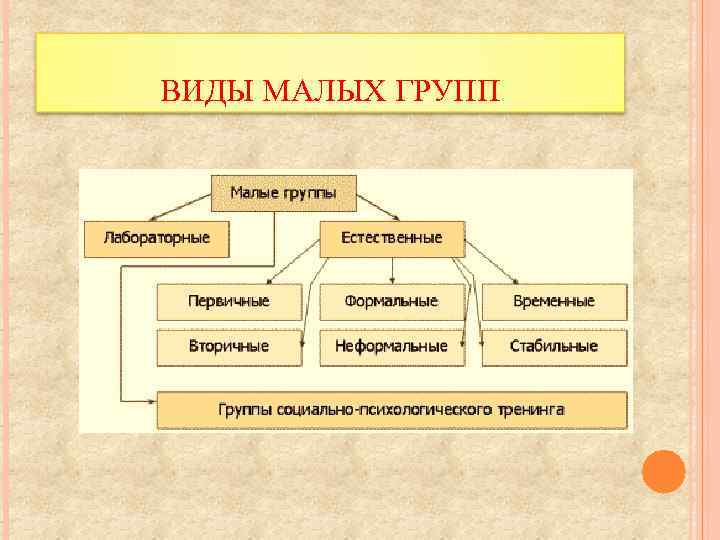 ВИДЫ МАЛЫХ ГРУПП

Малые группы

Лабораторные

Естественные

Первичные

Формальные

Временные

Вторичные

Неформальные

Стабильные

Группы социально-психологического тренинга